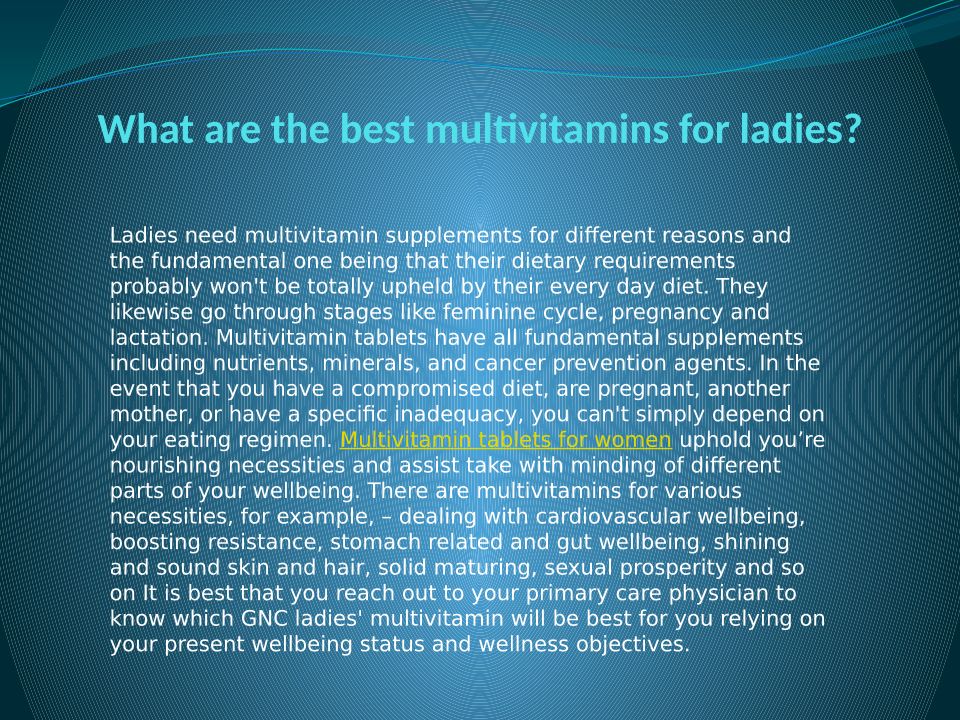 What are the best multivitamins for ladies?

Ladies need multivitamin supplements for different reasons and the fundamental one being that their dietary requirements probably won't be totally upheld by their every day diet. They likewise go through stages like feminine cycle, pregnancy and lactation. Multivitamin tablets have all fundamental supplements including nutrients, minerals, and cancer prevention agents. In the event that you have a compromised diet, are pregnant, another mother, or have a specific inadequacy, you can't simply depend on your eating regimen. Multivitamin tablets for women uphold you’re nourishing necessities and assist take with minding of different parts of your wellbeing. There are multivitamins for various necessities, for example, – dealing with cardiovascular wellbeing, boosting resistance, stomach related and gut wellbeing, shining and sound skin and hair, solid maturing, sexual prosperity and so on It is best that you reach out to your primary care physician to know which GNC ladies' multivitamin will be best for you relying on your present wellbeing status and wellness objectives.